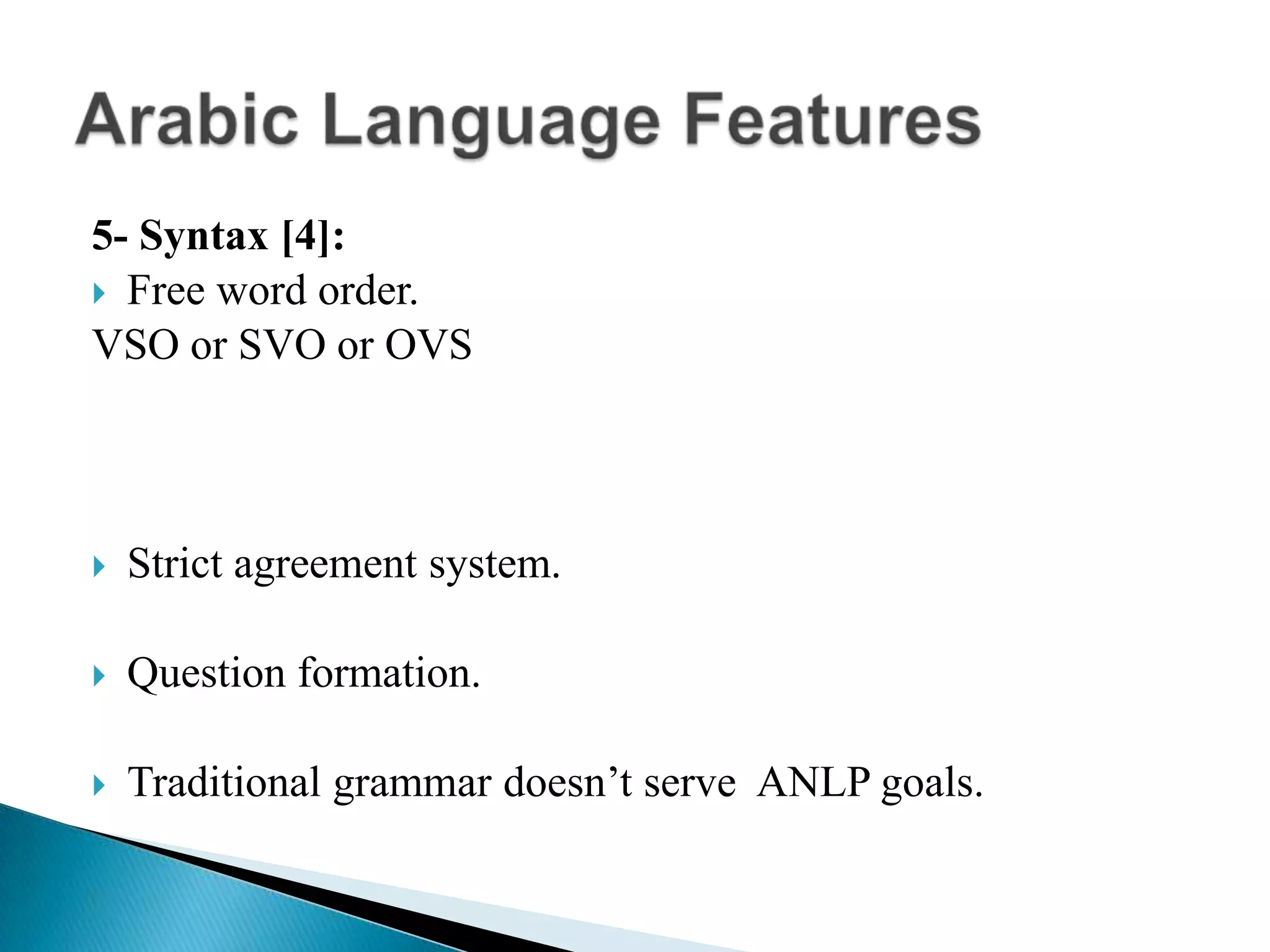 Arabic Language Features

5- Syntax [4]:

Free word order.

VSO or SVO or OVS

Strict agreement system.

Question formation.

Traditional grammar doesn’t serve ANLP goals.